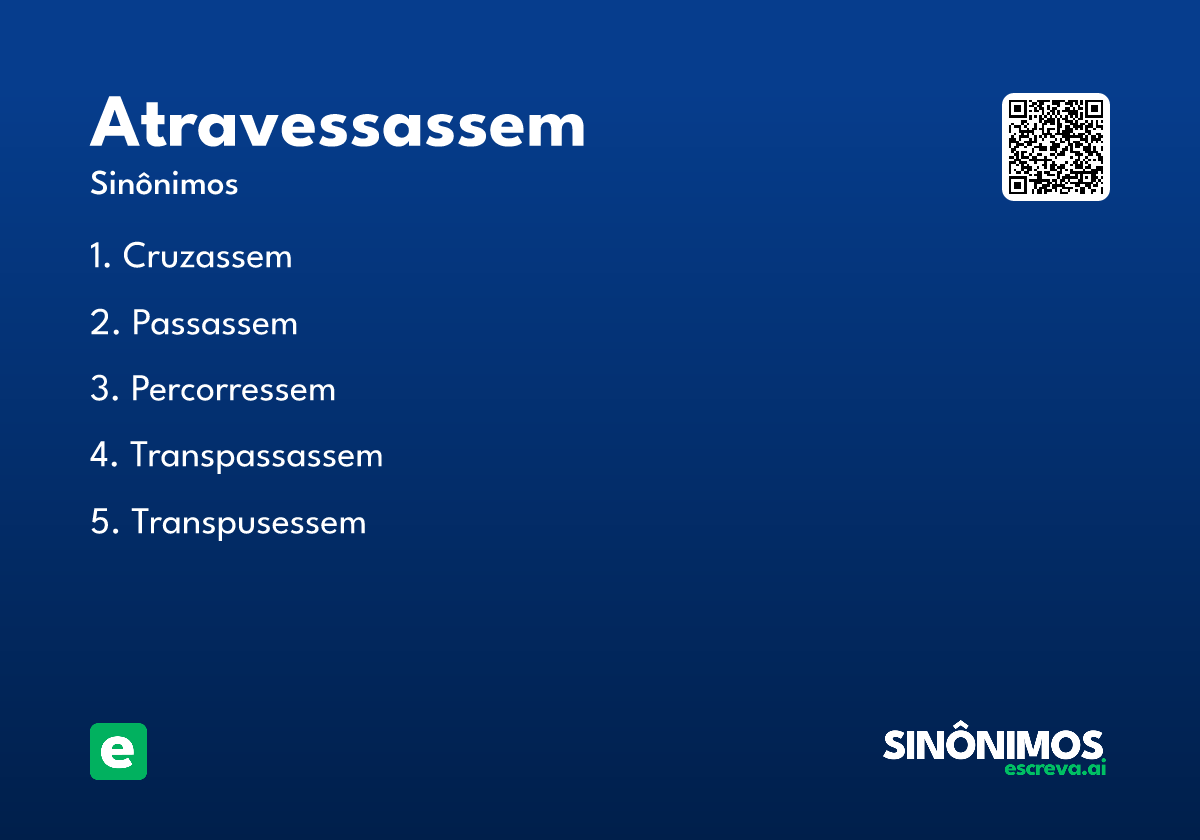 Atravessassem

Sinônimos

1. Cruzassem

2. Passassem

3. Percorressem

4. Transpassassem

5. Transpusessem

e

SINÔNIMOS
escreva.ai